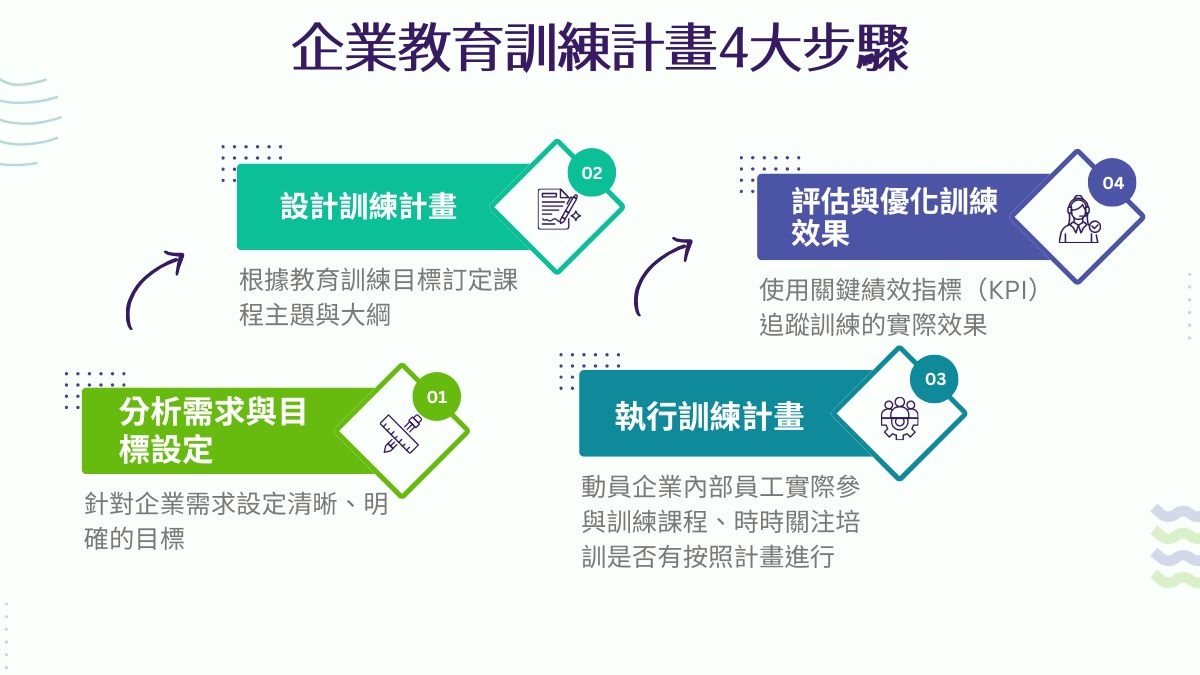 企業教育訓練計畫4大步驟

01
分析需求與目標設定

針對企業需求設定清晰、明確的目標

02
設計訓練計畫

根據教育訓練目標訂定課程主題與大綱

03
執行訓練計畫

動員企業內部員工實際參與訓練課程、時時關注培訓是否有按照計畫進行

04
評估與優化訓練效果

使用關鍵績效指標（KPI）追蹤訓練的實際效果